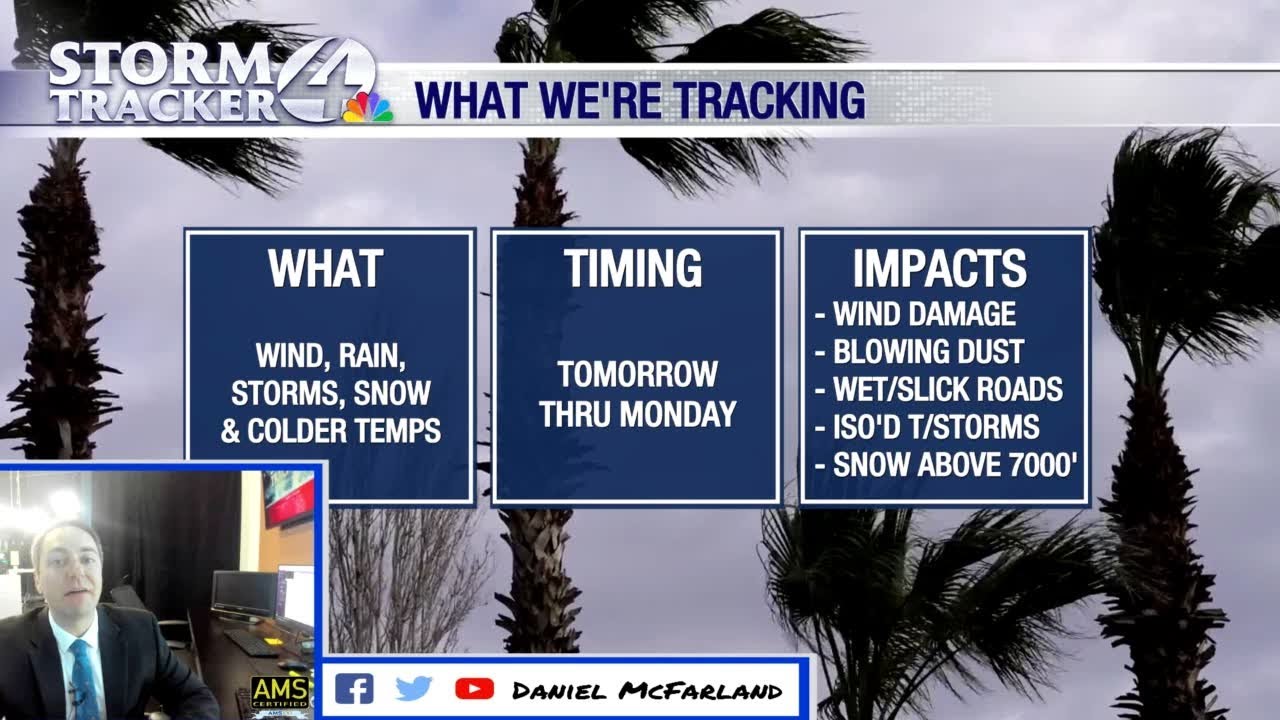 STORM TRACKER 4

WHAT WE'RE TRACKING

WHAT

WIND, RAIN, STORMS, SNOW & COLDER TEMPS

TIMING

TOMORROW THRU MONDAY

IMPACTS

- WIND DAMAGE
- BLOWING DUST
- WET/SLICK ROADS
- ISO'D T/STORMS
- SNOW ABOVE 7000'

AMS CERTIFIED

DANIEL MCFARLAND